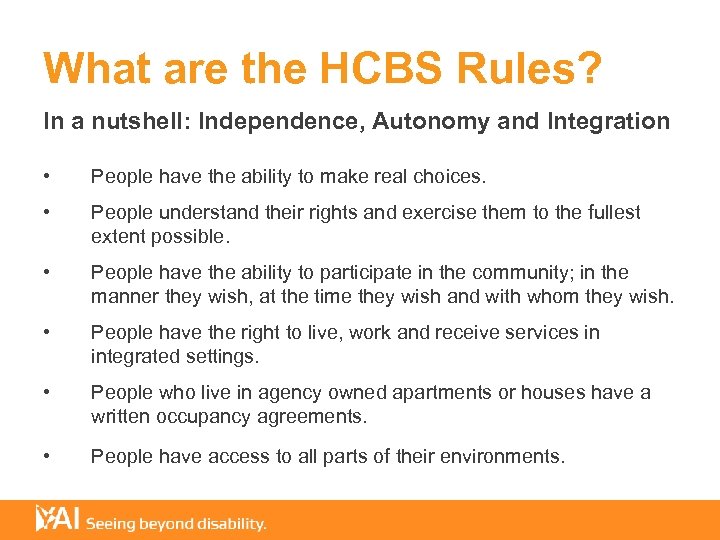 What are the HCBS Rules?

In a nutshell: Independence, Autonomy and Integration

• People have the ability to make real choices.

• People understand their rights and exercise them to the fullest extent possible.

• People have the ability to participate in the community; in the manner they wish, at the time they wish and with whom they wish.

• People have the right to live, work and receive services in integrated settings.

• People who live in agency owned apartments or houses have a written occupancy agreements.

• People have access to all parts of their environments.

YAI Seeing beyond disability.